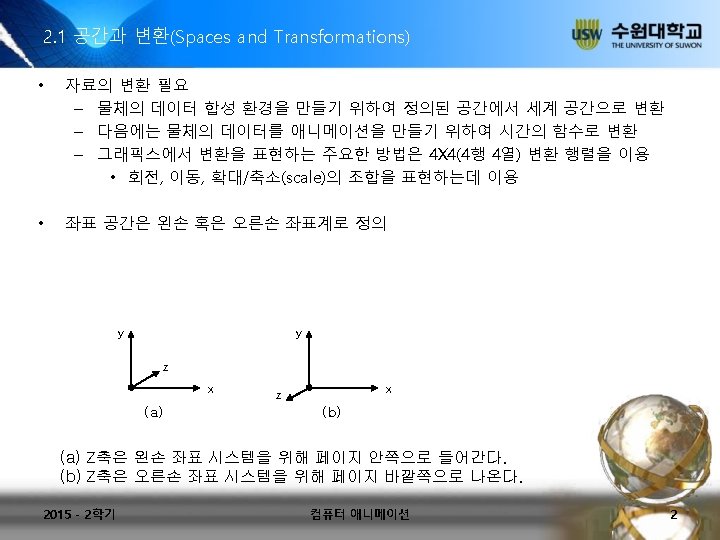 2.1 공간과 변환(Spaces and Transformations)

USW 수원대학교 THE UNIVERSITY OF SUWON

• 자료의 변환 필요
– 물체의 데이터 합성 환경을 만들기 위하여 정의된 공간에서 세계 공간으로 변환
– 다음에는 물체의 데이터를 애니메이션을 만들기 위하여 시간의 함수로 변환
– 그래픽스에서 변환을 표현하는 주요한 방법은 4X4(4행 4열) 변환 행렬을 이용
• 회전, 이동, 확대/축소(scale)의 조합을 표현하는데 이용

• 좌표 공간은 왼손 혹은 오른손 좌표계로 정의

y
z
x
(a)

y
z
x
(b)

(a) Z축은 왼손 좌표 시스템을 위해 페이지 안쪽으로 들어간다.
(b) Z축은 오른손 좌표 시스템을 위해 페이지 바깥쪽으로 나온다.

2015 - 2학기
컴퓨터 애니메이션
2